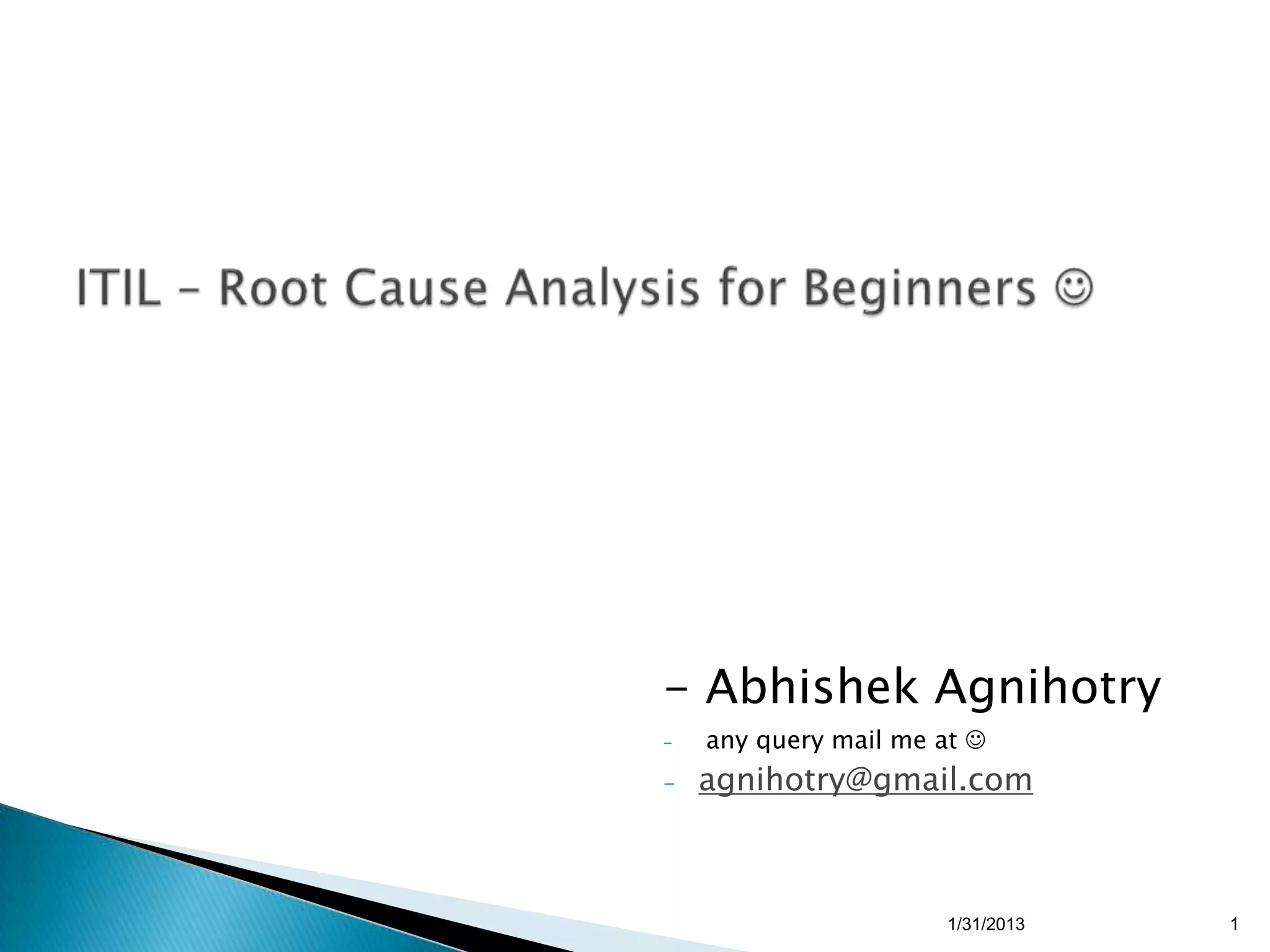 ITIL – Root Cause Analysis for Beginners ☺

– Abhishek Agnihotry

– any query mail me at ☺

– agnihotry@gmail.com

1/31/2013

1